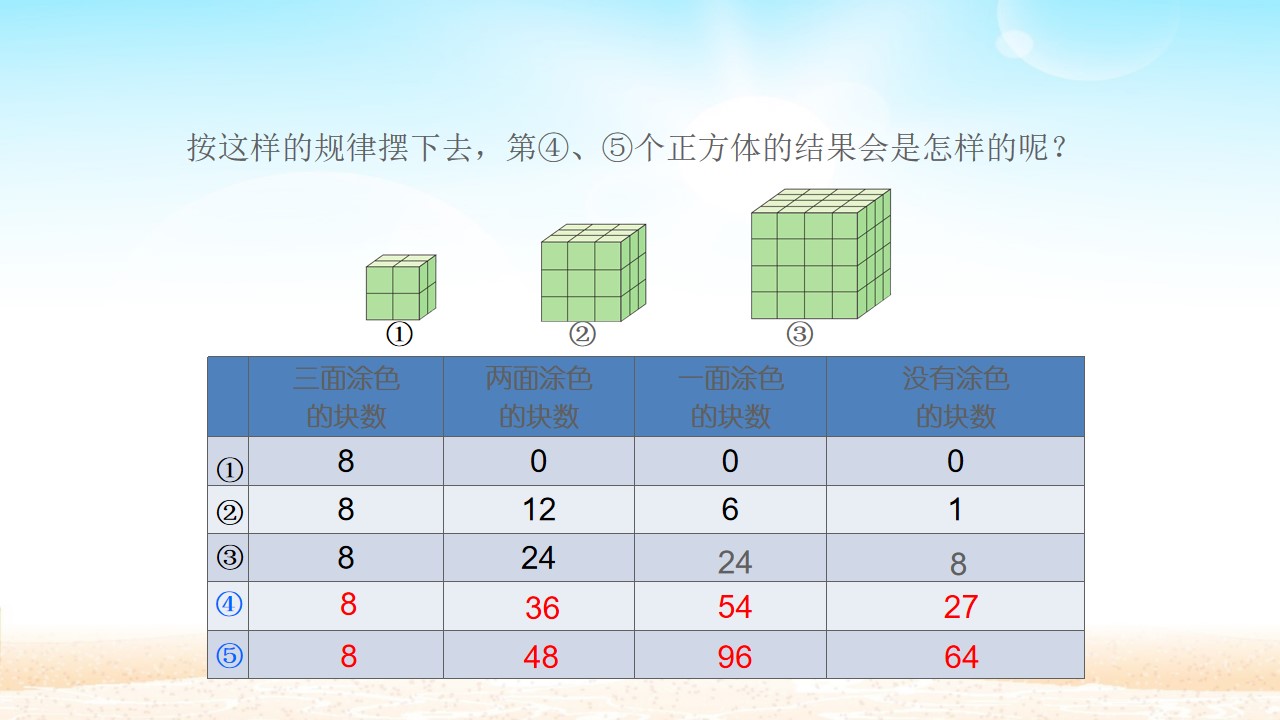 按这样的规律摆下去，第④、⑤个正方体的结果会是怎样的呢？

①
②
③

| | 三面涂色的块数 | 两面涂色的块数 | 一面涂色的块数 | 没有涂色的块数 |
|---|---|---|---|---|
| ① | 8 | 0 | 0 | 0 |
| ② | 8 | 12 | 6 | 1 |
| ③ | 8 | 24 | 24 | 8 |
| ④ | 8 | 36 | 54 | 27 |
| ⑤ | 8 | 48 | 96 | 64 |